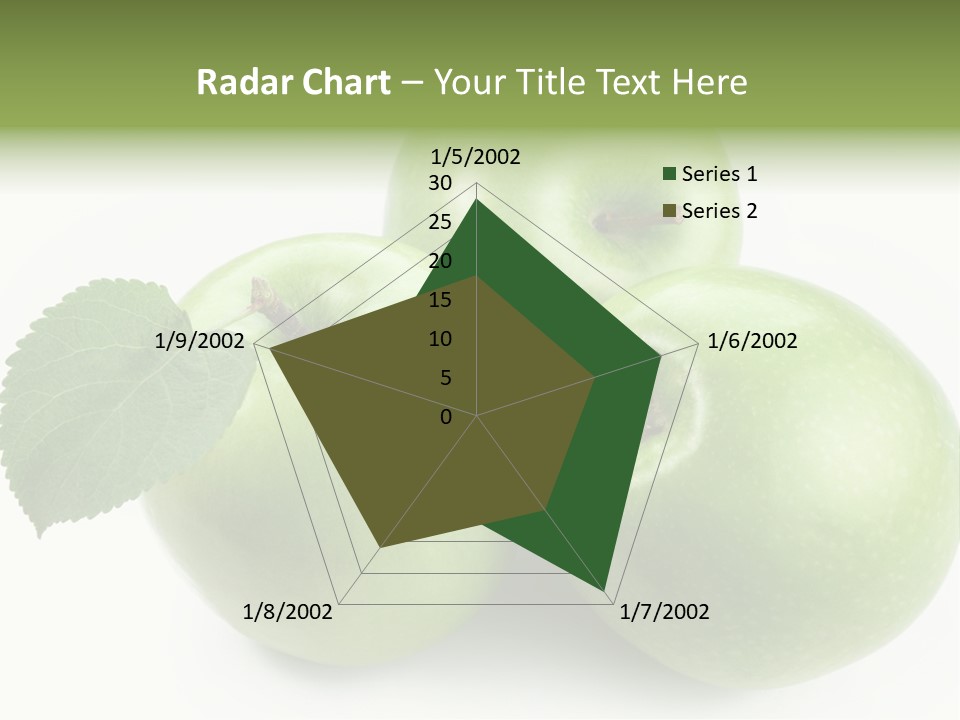 Radar Chart – Your Title Text Here

1/5/2002
30
25
20
15
10
5
0
1/6/2002
1/7/2002
1/8/2002
1/9/2002

Series 1
Series 2